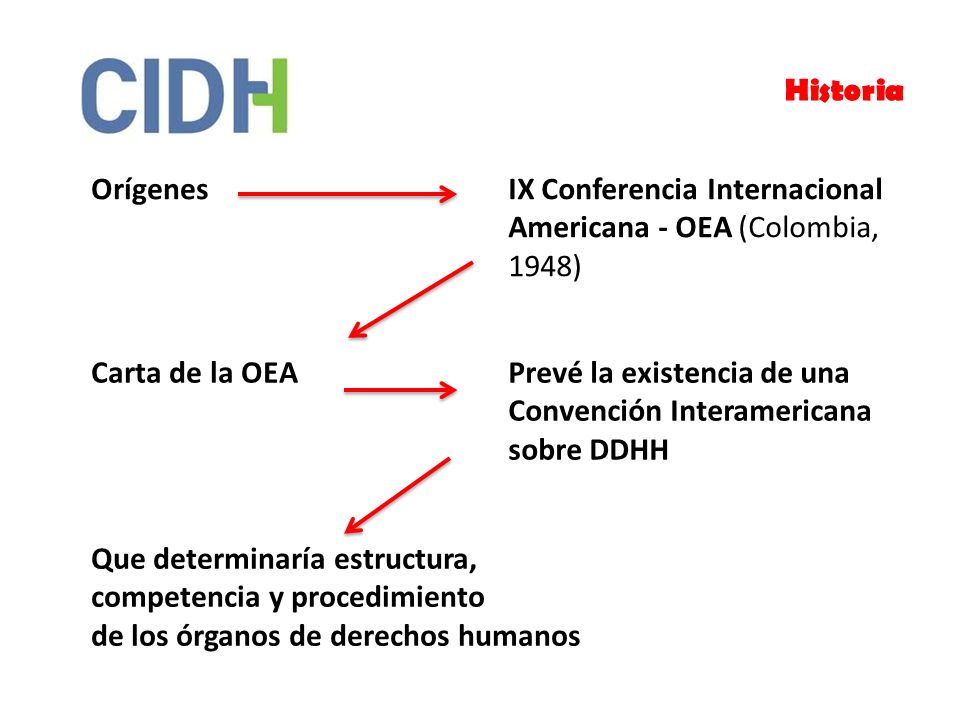 CIDH

Historia

Orígenes

IX Conferencia Internacional Americana - OEA (Colombia, 1948)

Carta de la OEA

Prevé la existencia de una Convención Interamericana sobre DDHH

Que determinaría estructura, competencia y procedimiento de los órganos de derechos humanos